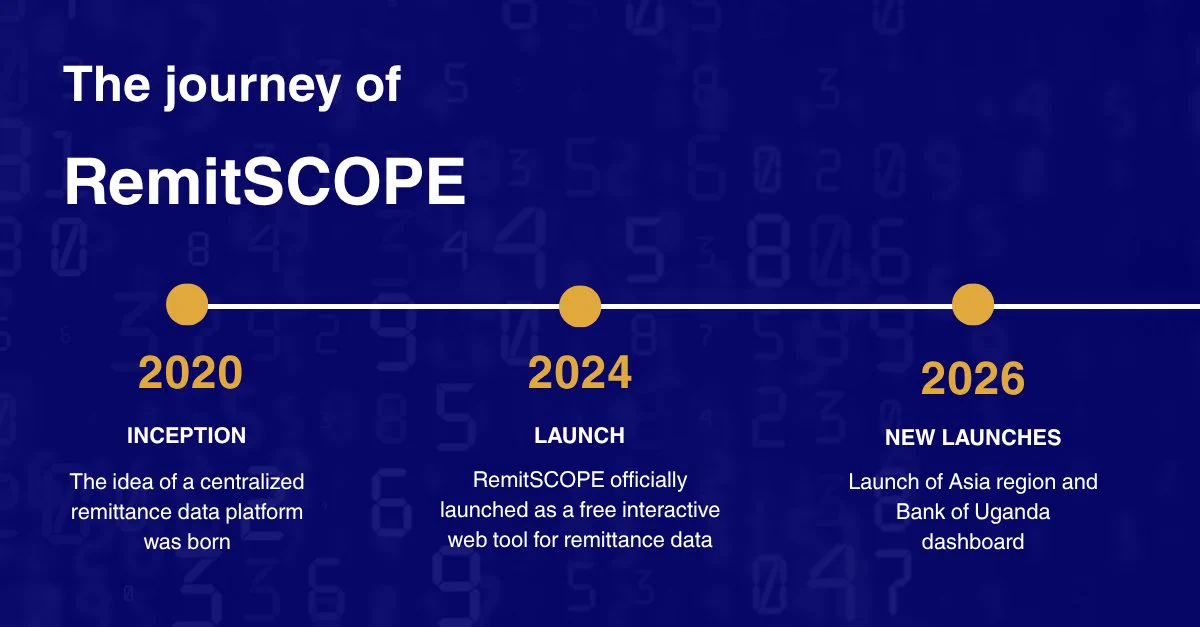 The journey of

RemitSCOPE

2020

INCEPTION

The idea of a centralized remittance data platform was born

2024

LAUNCH

RemitSCOPE officially launched as a free interactive web tool for remittance data

2026

NEW LAUNCHES

Launch of Asia region and Bank of Uganda dashboard